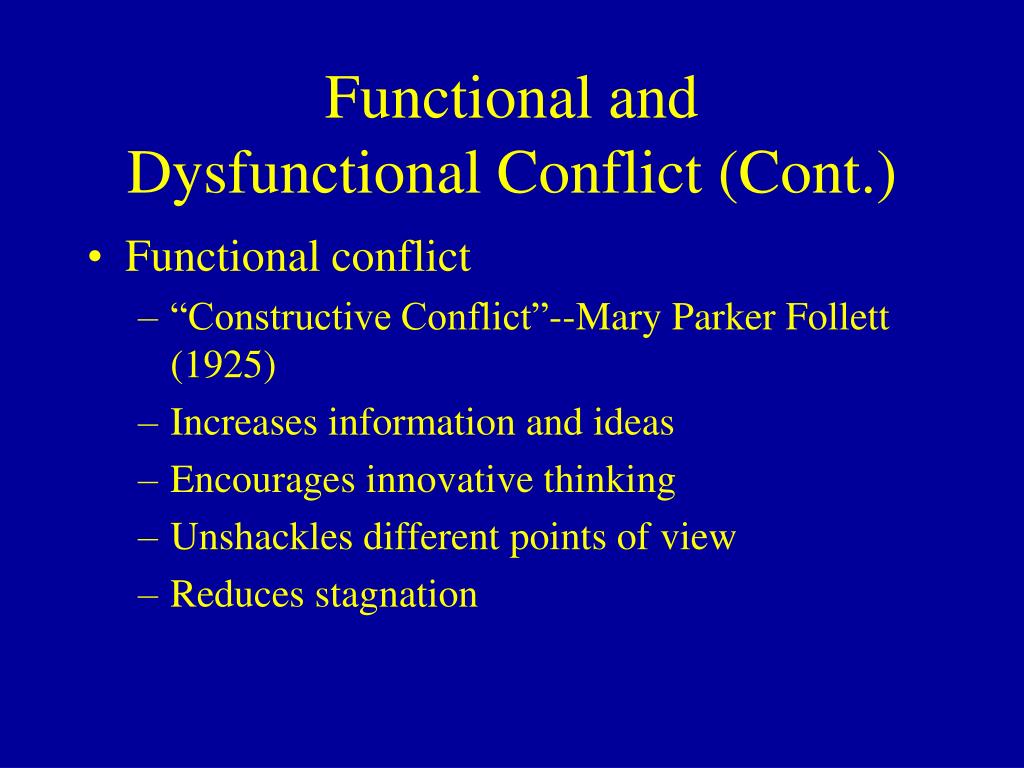 Functional and
Dysfunctional Conflict (Cont.)

• Functional conflict
– “Constructive Conflict”--Mary Parker Follett (1925)
– Increases information and ideas
– Encourages innovative thinking
– Unshackles different points of view
– Reduces stagnation